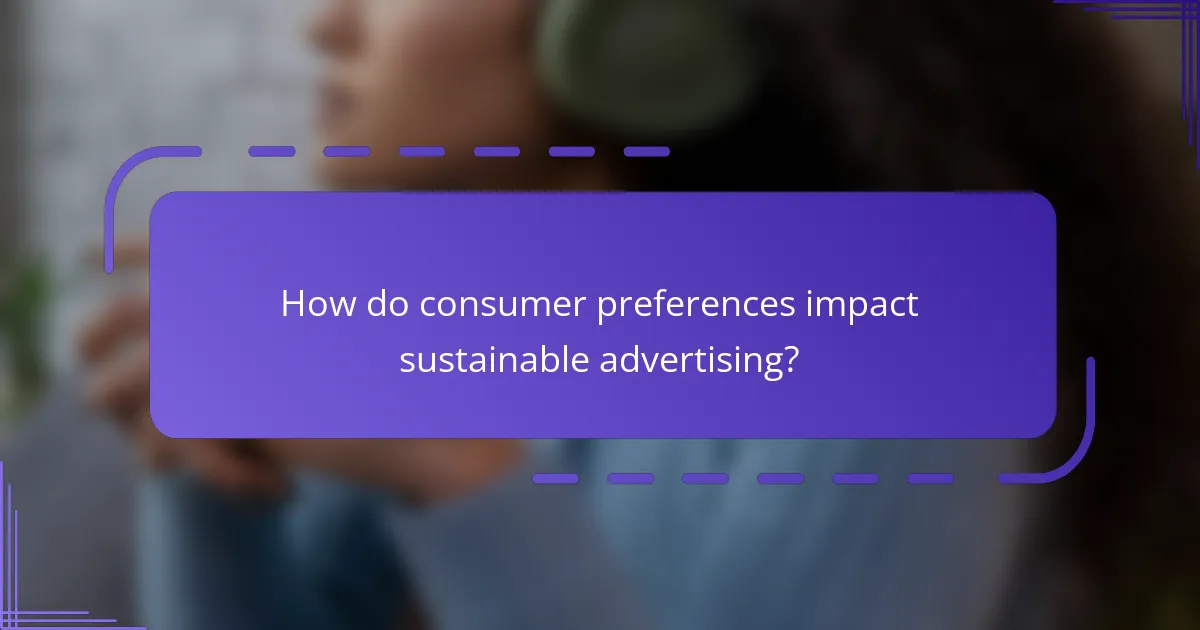 How do consumer preferences impact sustainable advertising?